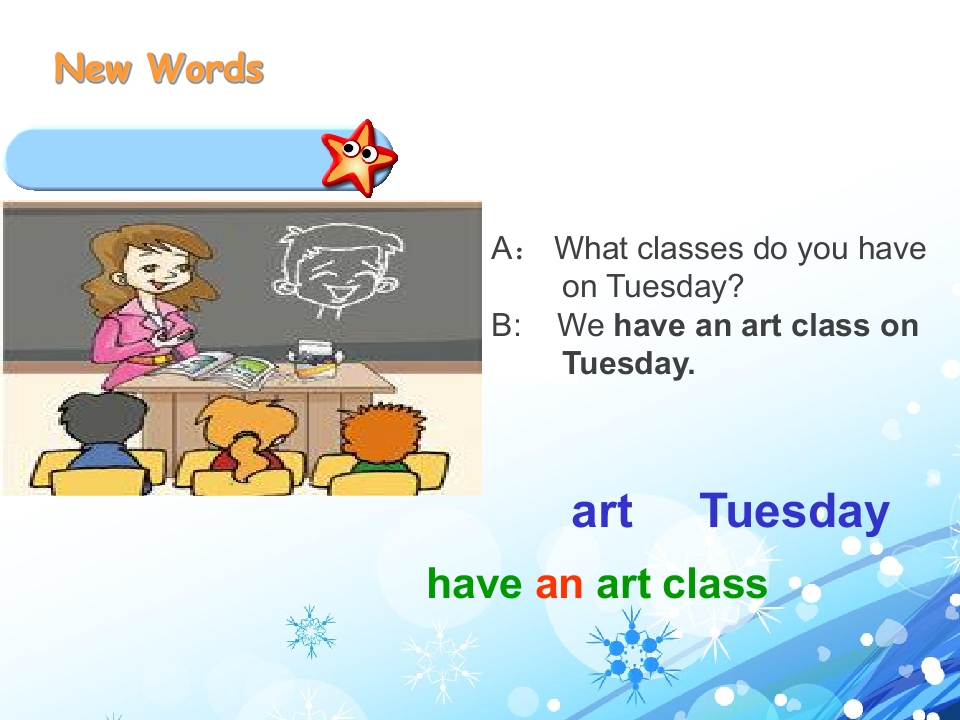 New Words

A： What classes do you have on Tuesday?
B: We have an art class on Tuesday.

art Tuesday

have an art class